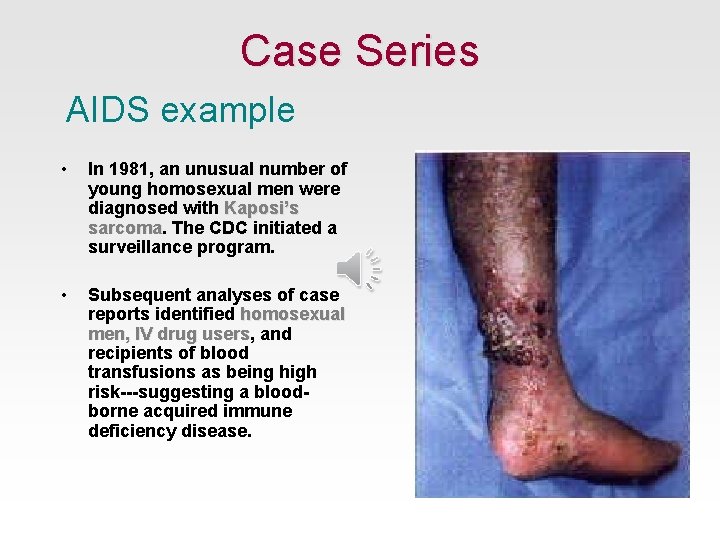 Case Series

AIDS example

• In 1981, an unusual number of young homosexual men were diagnosed with Kaposi's sarcoma. The CDC initiated a surveillance program.

• Subsequent analyses of case reports identified homosexual men, IV drug users, and recipients of blood transfusions as being high risk---suggesting a blood-borne acquired immune deficiency disease.